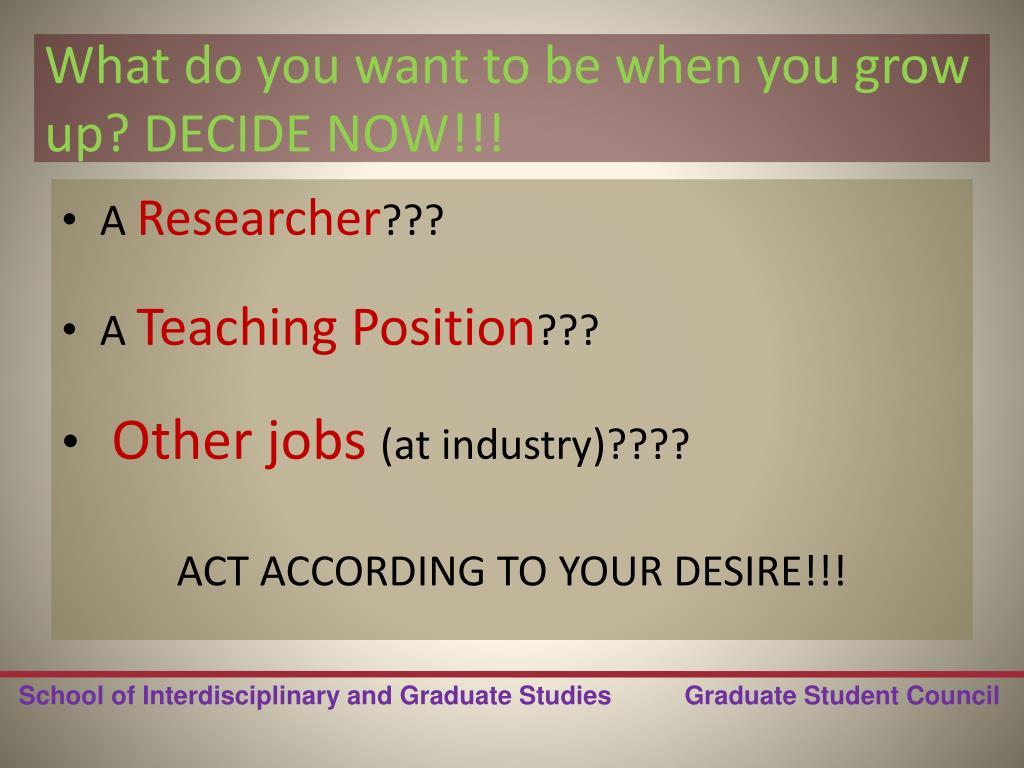 What do you want to be when you grow up? DECIDE NOW!!!

• A Researcher???

• A Teaching Position???

• Other jobs (at industry)????

ACT ACCORDING TO YOUR DESIRE!!!

School of Interdisciplinary and Graduate Studies Graduate Student Council